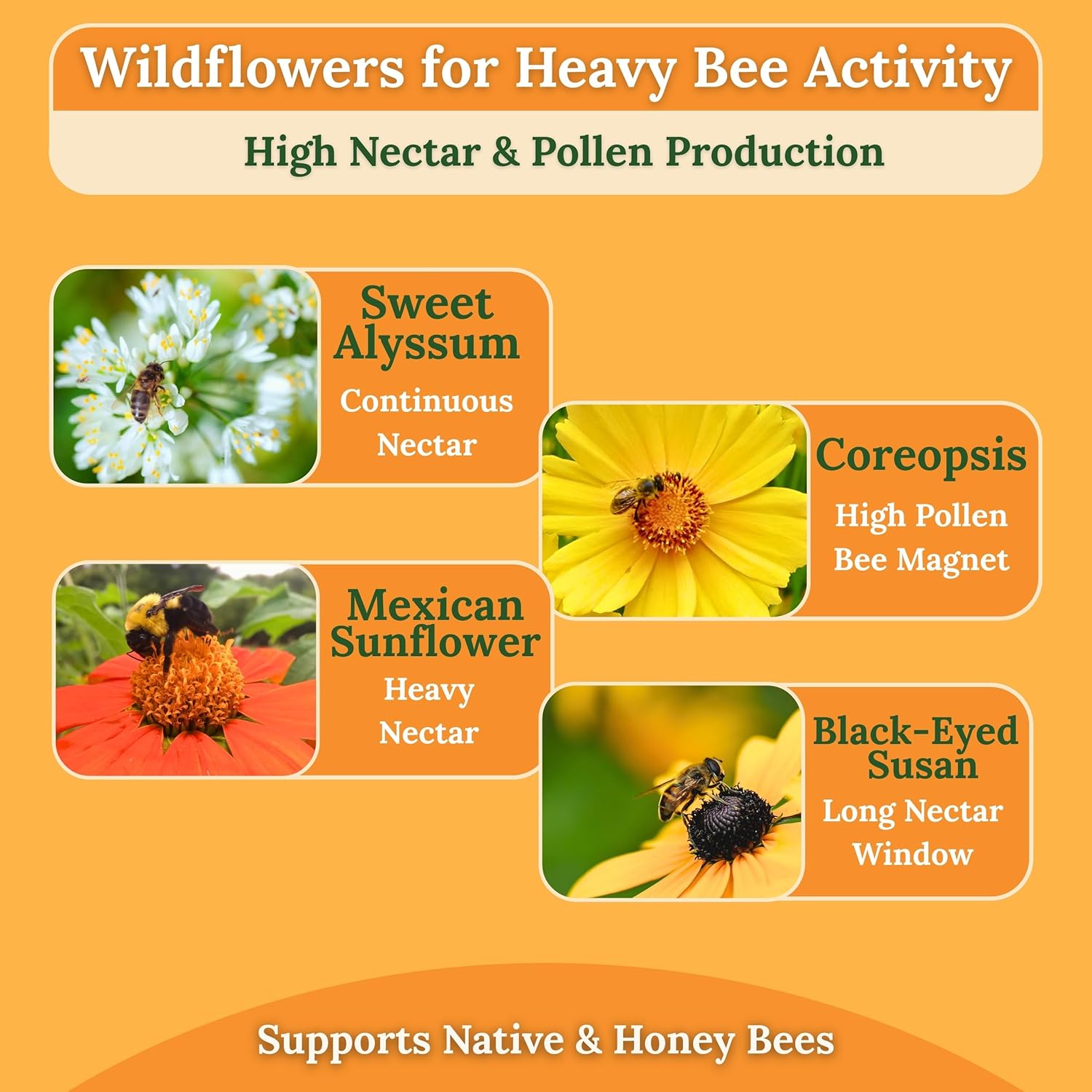 Wildflowers for Heavy Bee Activity

High Nectar & Pollen Production

Sweet Alyssum
Continuous Nectar

Coreopsis
High Pollen Bee Magnet

Mexican Sunflower
Heavy Nectar

Black-Eyed Susan
Long Nectar Window

Supports Native & Honey Bees